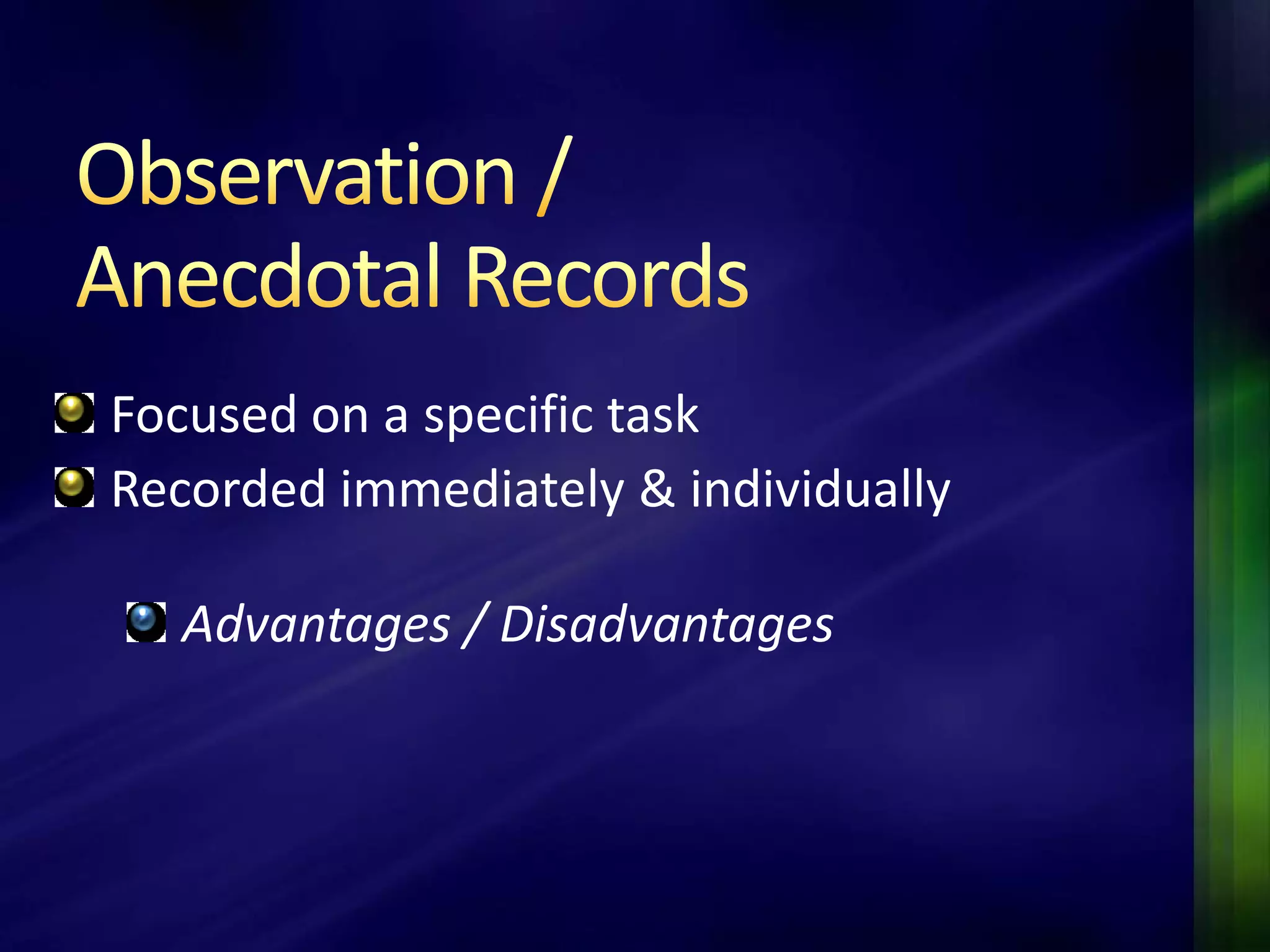 Observation /
Anecdotal Records

Focused on a specific task
Recorded immediately & individually

Advantages / Disadvantages